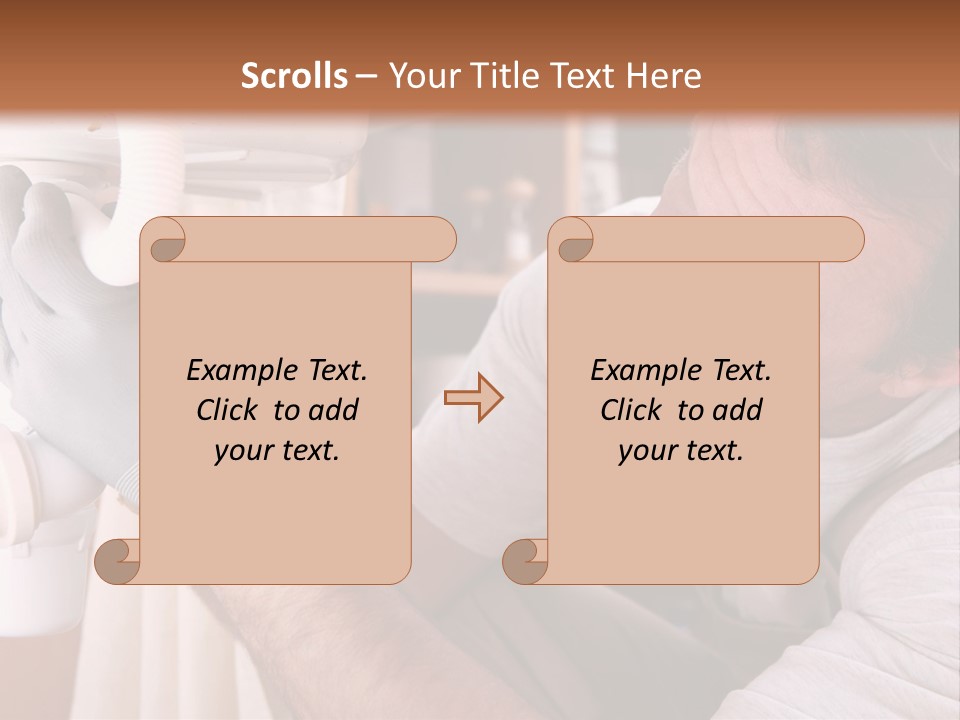 Scrolls – Your Title Text Here

Example Text. Click to add your text.

Example Text. Click to add your text.